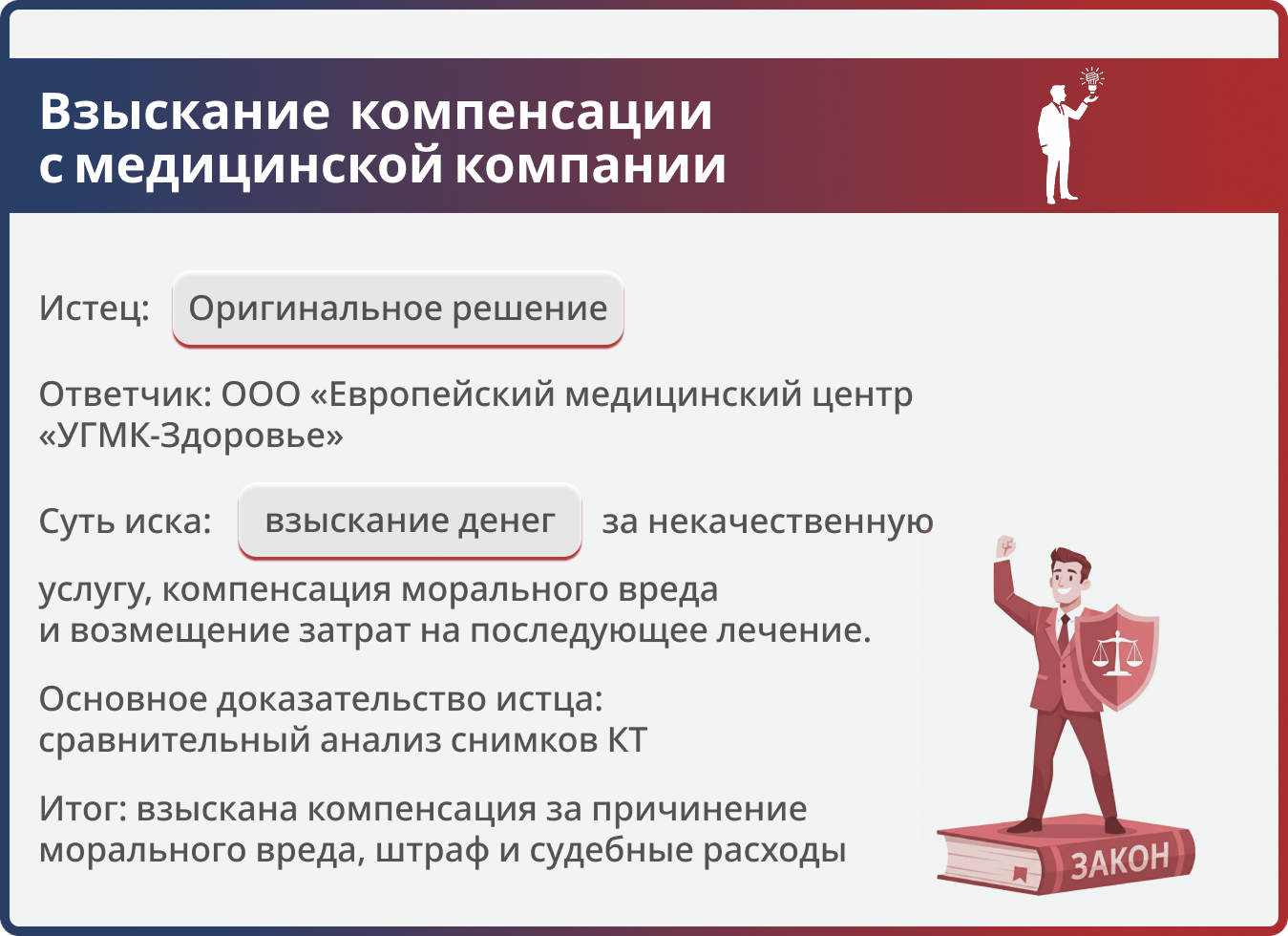 Взыскание компенсации с медицинской компании

Истец: Оригинальное решение

Ответчик: ООО «Европейский медицинский центр «УГМК-Здоровье»

Суть иска: взыскание денег за некачественную услугу, компенсация морального вреда и возмещение затрат на последующее лечение.

Основное доказательство истца: сравнительный анализ снимков КТ

Итог: взыскана компенсация за причинение морального вреда, штраф и судебные расходы

ЗАКОН